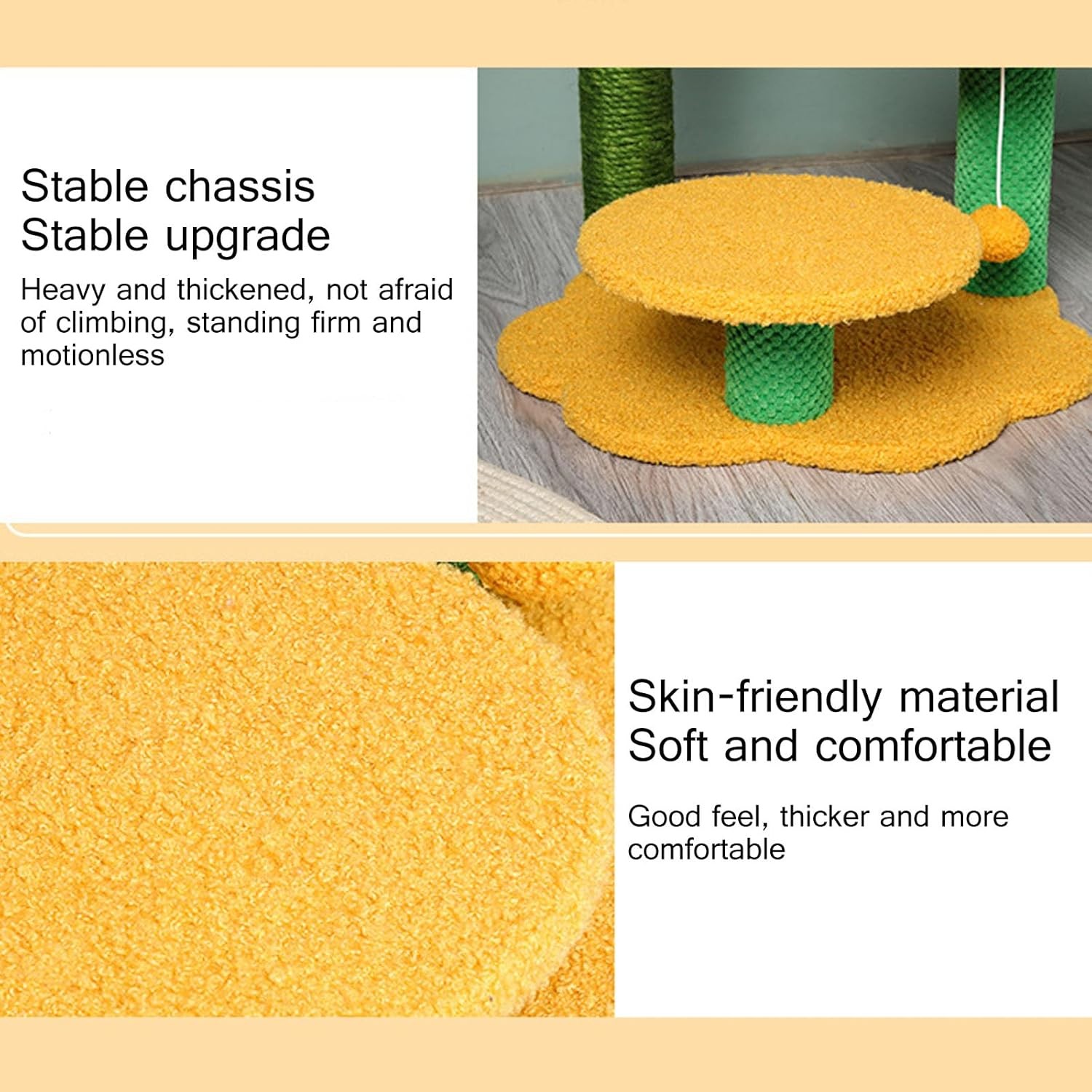 Stable chassis
Stable upgrade

Heavy and thickened, not afraid of climbing, standing firm and motionless

Skin-friendly material
Soft and comfortable

Good feel, thicker and more comfortable